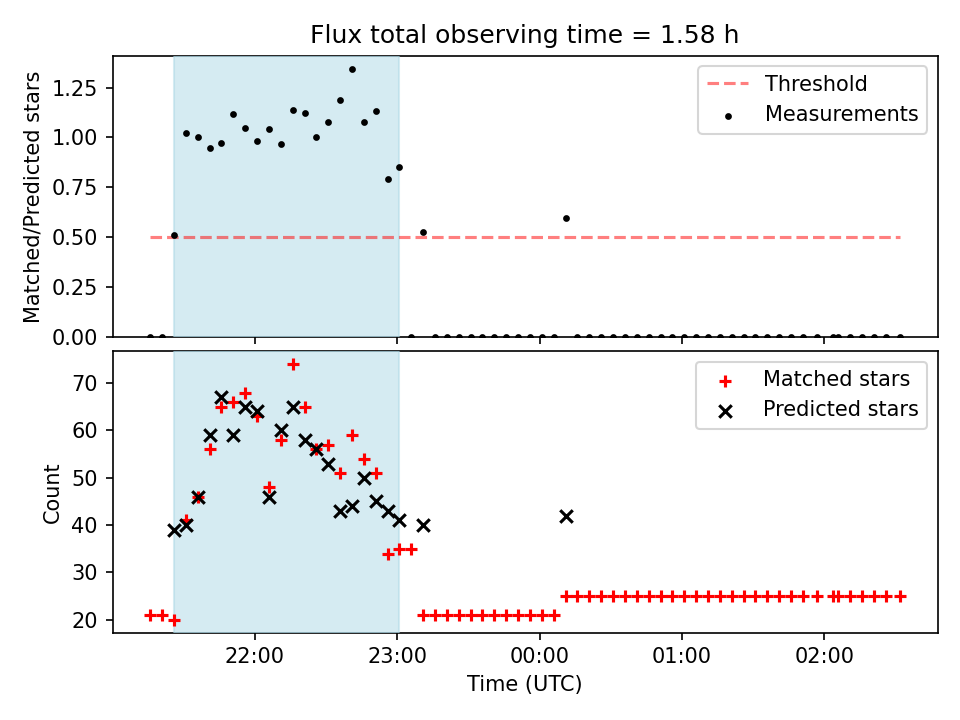 Flux total observing time = 1.58 h

Matched/Predicted stars

1.25
1.00
0.75
0.50
0.25
0.00

Threshold
Measurements

Count

70
60
50
40
30
20

Matched stars
Predicted stars

22:00
23:00
00:00
01:00
02:00

Time (UTC)